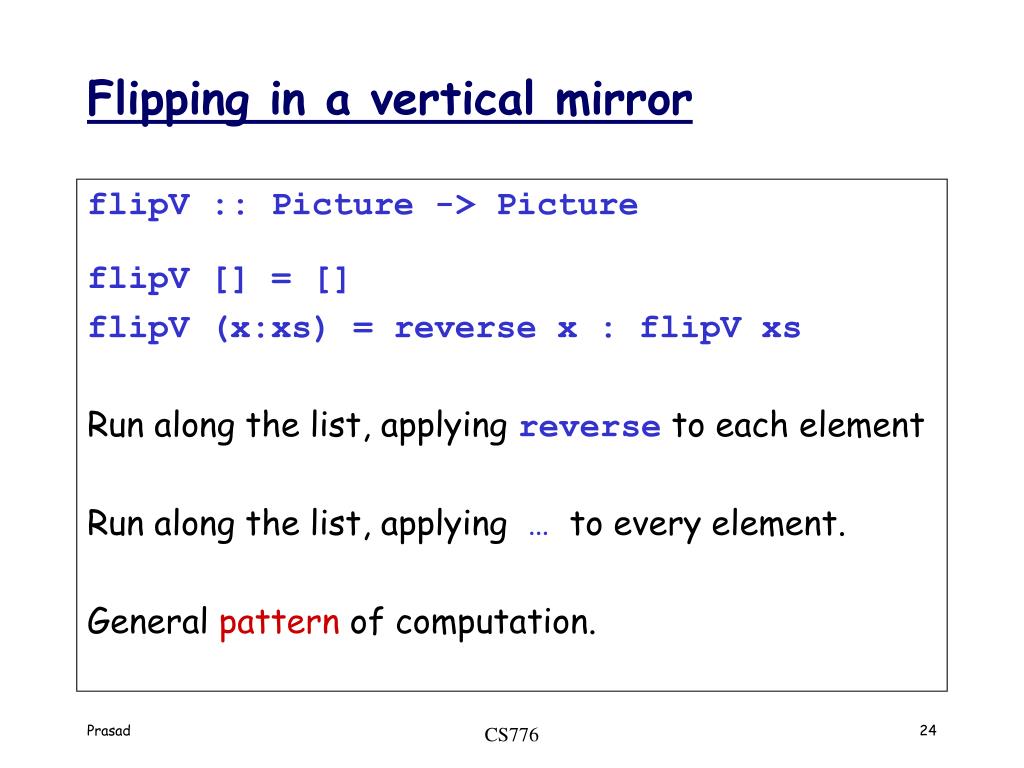 Flipping in a vertical mirror

flipV :: Picture -> Picture

flipV [] = []
flipV (x:xs) = reverse x : flipV xs

Run along the list, applying reverse to each element

Run along the list, applying … to every element.

General pattern of computation.

Prasad

CS776

24